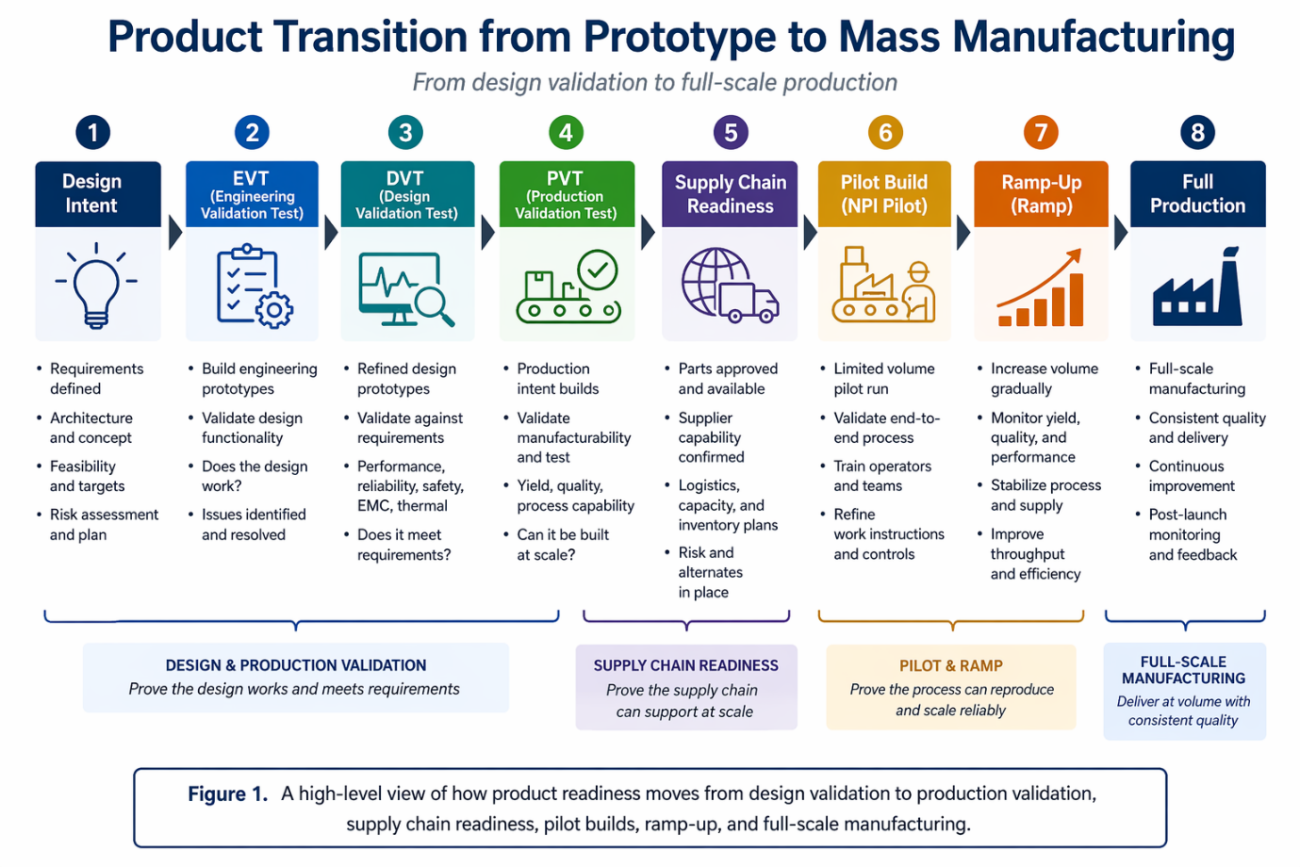 Product Transition from Prototype to Mass Manufacturing

From design validation to full-scale production

1

Design Intent

- Requirements defined
- Architecture and concept
- Feasibility and targets
- Risk assessment and plan

2

EVT (Engineering Validation Test)

- Build engineering prototypes
- Validate design functionality
- Does the design work?
- Issues identified and resolved

3

DVT (Design Validation Test)

- Refined design prototypes
- Validate against requirements
- Performance, reliability, safety, EMC, thermal
- Does it meet requirements?

4

PVT (Production Validation Test)

- Production intent builds
- Validate manufacturability and test
- Yield, quality, process capability
- Can it be built at scale?

5

Supply Chain Readiness

- Parts approved and available
- Supplier capability confirmed
- Logistics, capacity, and inventory plans
- Risk and alternates in place

6

Pilot Build (NPI Pilot)

- Limited volume pilot run
- Validate end-to-end process
- Train operators and teams
- Refine work instructions and controls

7

Ramp-Up (Ramp)

- Increase volume gradually
- Monitor yield, quality, and performance
- Stabilize process and supply
- Improve throughput and efficiency

8

Full Production

- Full-scale manufacturing
- Consistent quality and delivery
- Continuous improvement
- Post-launch monitoring and feedback

DESIGN & PRODUCTION VALIDATION
Prove the design works and meets requirements

SUPPLY CHAIN READINESS
Prove the supply chain can support at scale

PILOT & RAMP
Prove the process can reproduce and scale reliably

FULL-SCALE MANUFACTURING
Deliver at volume with consistent quality

Figure 1. A high-level view of how product readiness moves from design validation to production validation, supply chain readiness, pilot builds, ramp-up, and full-scale manufacturing.